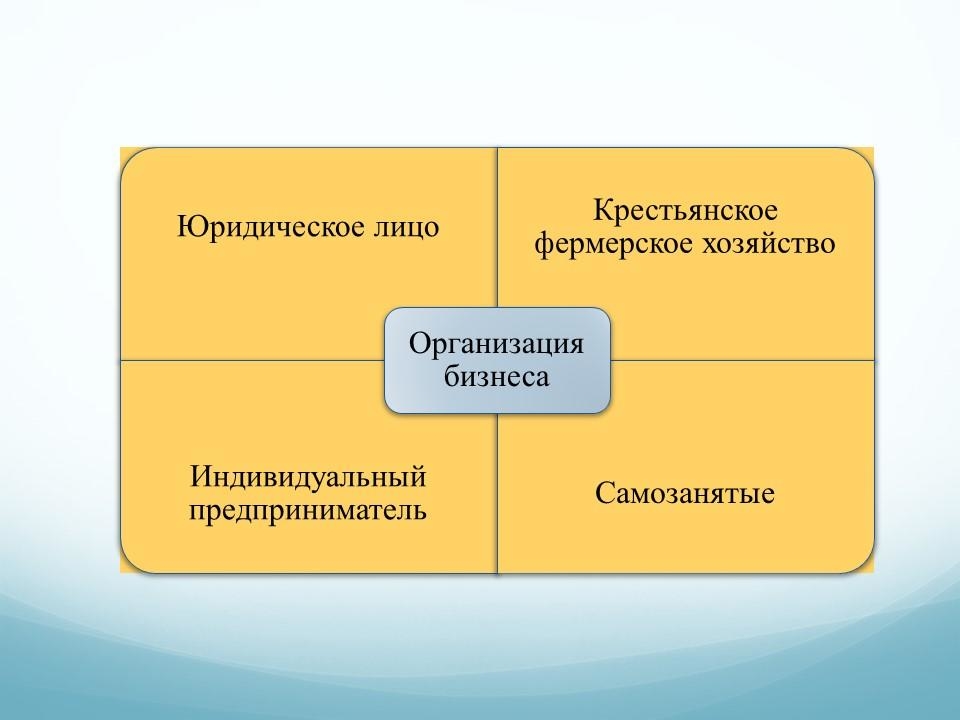 Юридическое лицо

Крестьянское фермерское хозяйство

Организация бизнеса

Индивидуальный предприниматель

Самозанятые